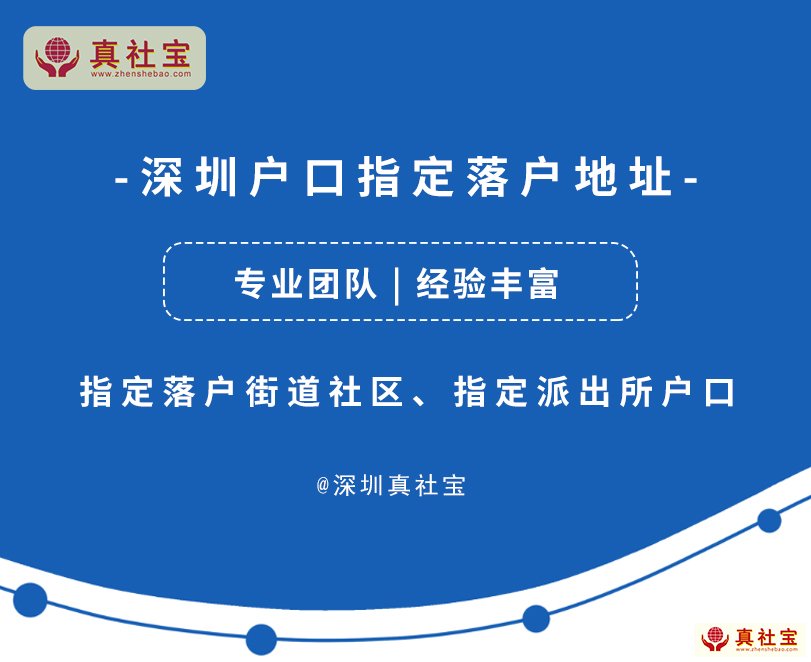 真社宝
www.zhenshebao.com

-深圳户口指定落户地址-

专业团队 | 经验丰富

指定落户街道社区、指定派出所户口

@深圳真社宝

真社宝
www.zhenshebao.com